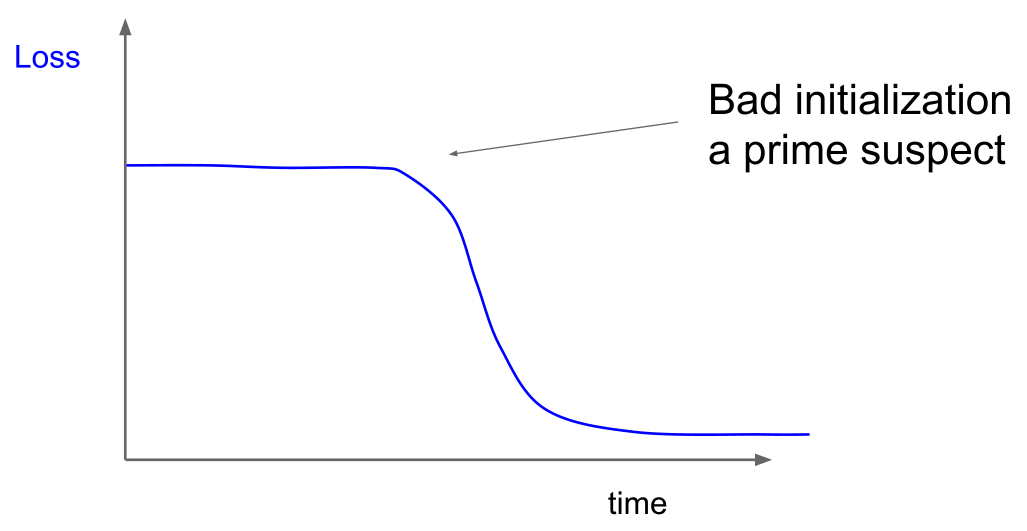 Loss

Bad initialization a prime suspect

time